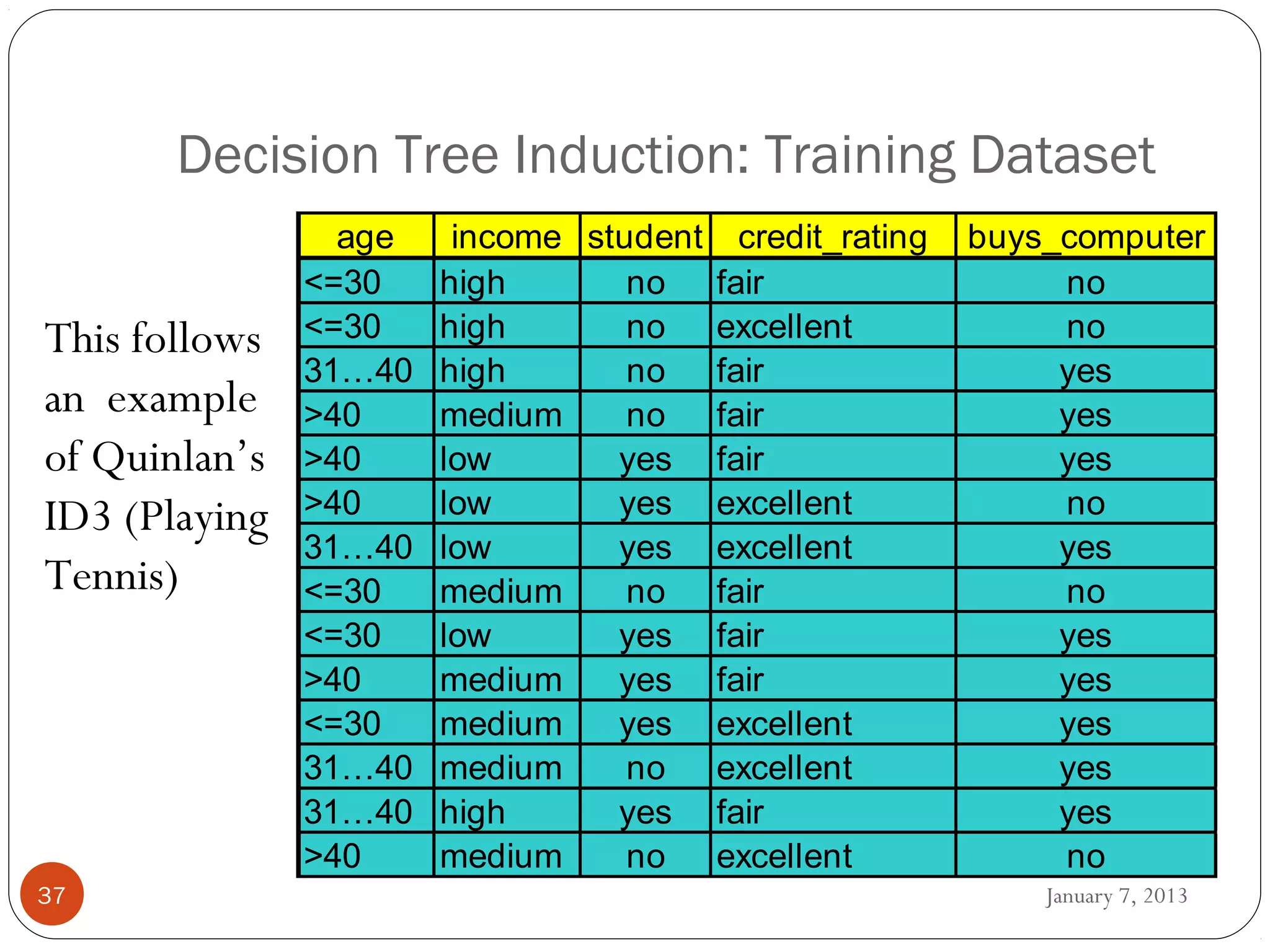 Decision Tree Induction: Training Dataset

This follows an example of Quinlan's ID3 (Playing Tennis)

| age | income | student | credit_rating | buys_computer |
|---|---|---|---|---|
| <=30 | high | no | fair | no |
| <=30 | high | no | excellent | no |
| 31…40 | high | no | fair | yes |
| >40 | medium | no | fair | yes |
| >40 | low | yes | fair | yes |
| >40 | low | yes | excellent | no |
| 31…40 | low | yes | excellent | yes |
| <=30 | medium | no | fair | no |
| <=30 | low | yes | fair | yes |
| >40 | medium | yes | fair | yes |
| <=30 | medium | yes | excellent | yes |
| 31…40 | medium | no | excellent | yes |
| 31…40 | high | yes | fair | yes |
| >40 | medium | no | excellent | no |

37

January 7, 2013